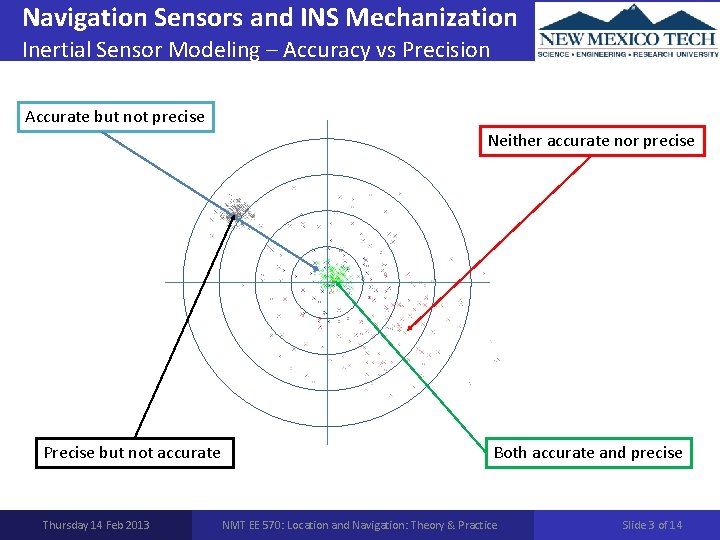 Navigation Sensors and INS Mechanization
Inertial Sensor Modeling – Accuracy vs Precision

NEW MEXICO TECH
SCIENCE • ENGINEERING • RESEARCH UNIVERSITY

Accurate but not precise

Neither accurate nor precise

Precise but not accurate

Both accurate and precise

Thursday 14 Feb 2013

NMT EE 570: Location and Navigation: Theory & Practice

Slide 3 of 14